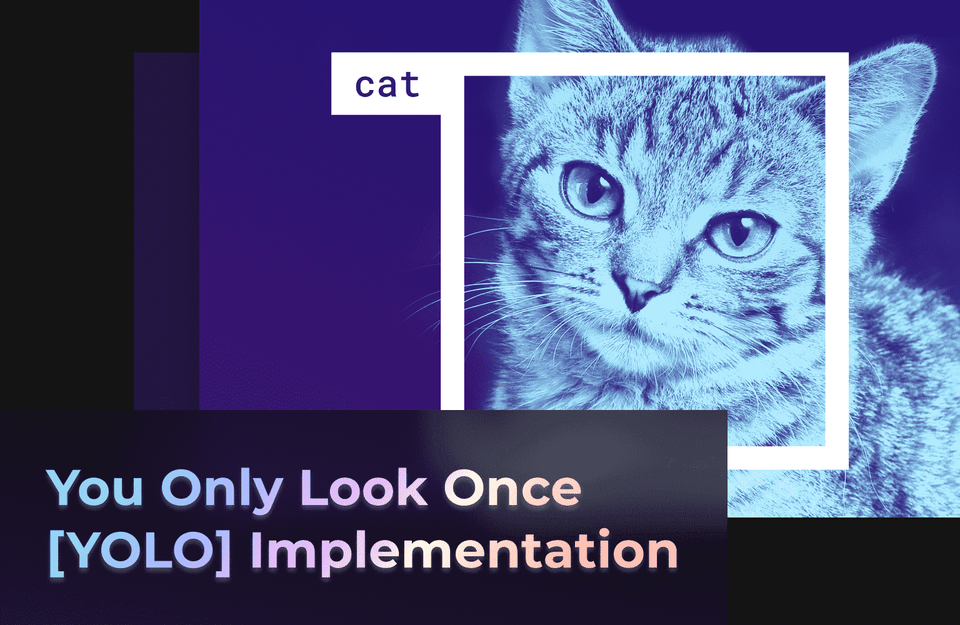 cat

You Only Look Once
[YOLO] Implementation